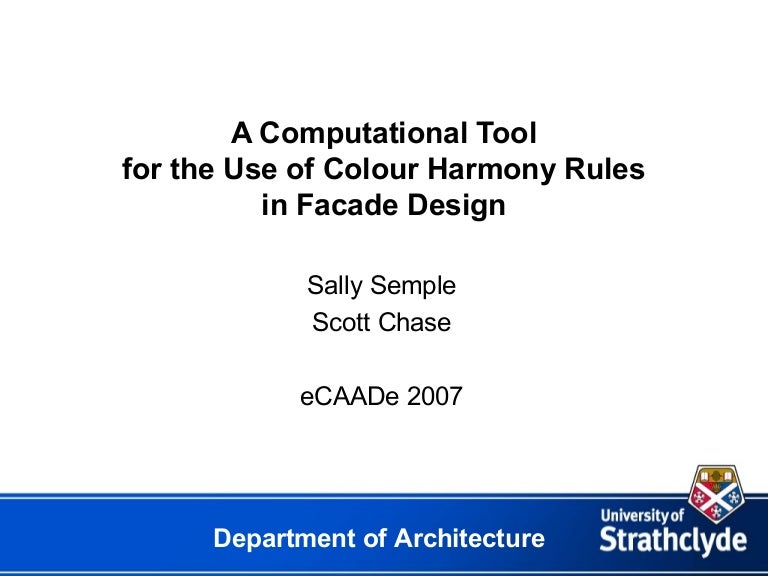 A Computational Tool
for the Use of Colour Harmony Rules
in Facade Design

Sally Semple
Scott Chase

eCAADe 2007

Department of Architecture

University of
Strathclyde